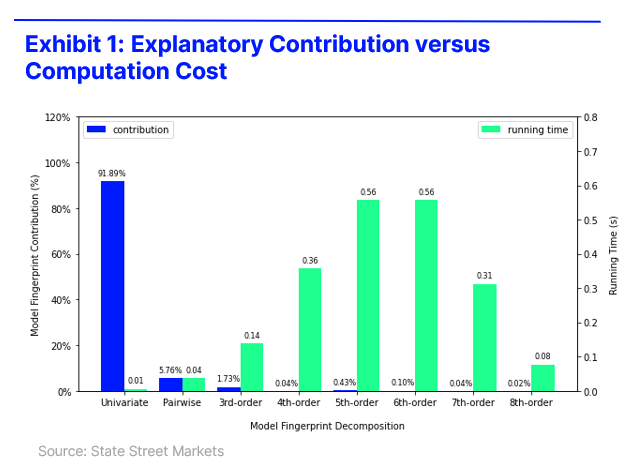 Exhibit 1: Explanatory Contribution versus Computation Cost

contribution

running time

Model Fingerprint Contribution (%)

120%
100%
80%
60%
40%
20%
0%

Running Time (s)

0.8
0.7
0.6
0.5
0.4
0.3
0.2
0.1
0.0

91.89%
0.01
5.76%
0.04
1.73%
0.14
0.04%
0.36
0.43%
0.56
0.10%
0.56
0.04%
0.31
0.02%
0.08

Univariate
Pairwise
3rd-order
4th-order
5th-order
6th-order
7th-order
8th-order

Model Fingerprint Decomposition

Source: State Street Markets